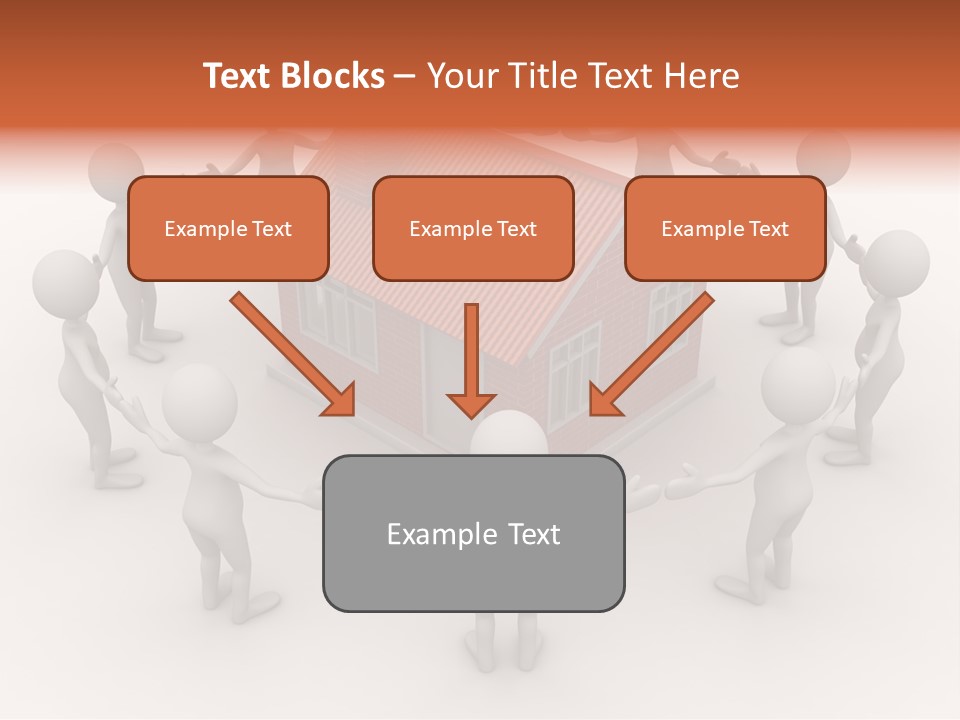 Text Blocks – Your Title Text Here

Example Text

Example Text

Example Text

Example Text